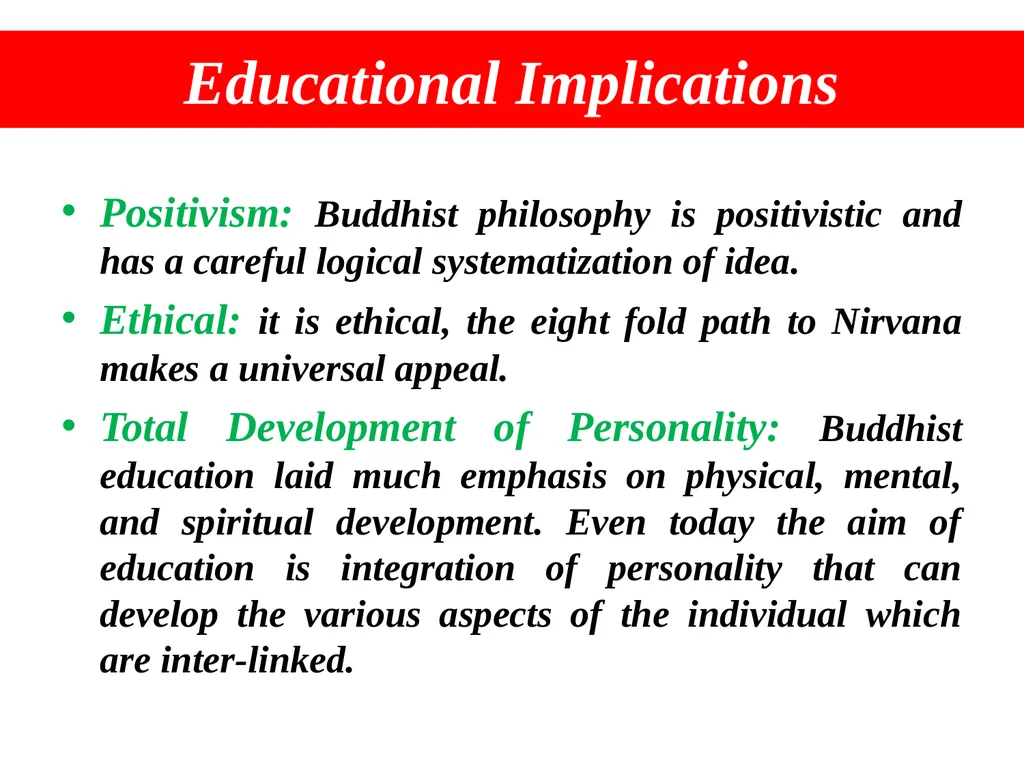 Educational Implications

• Positivism: Buddhist philosophy is positivistic and has a careful logical systematization of idea.

• Ethical: it is ethical, the eight fold path to Nirvana makes a universal appeal.

• Total Development of Personality: Buddhist education laid much emphasis on physical, mental, and spiritual development. Even today the aim of education is integration of personality that can develop the various aspects of the individual which are inter-linked.